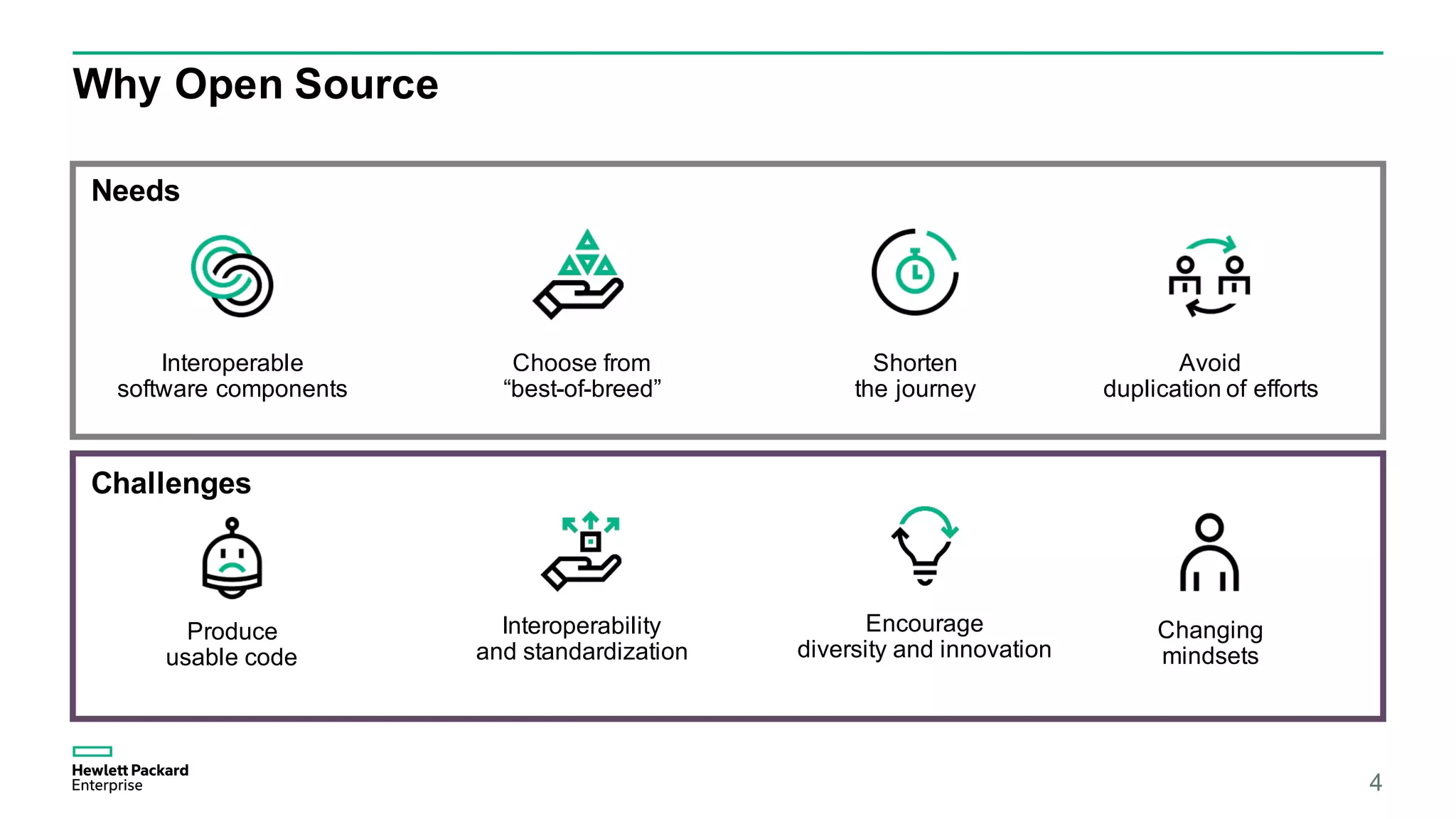 Why Open Source

Needs

Interoperable software components

Choose from “best-of-breed”

Shorten the journey

Avoid duplication of efforts

Challenges

Produce usable code

Interoperability and standardization

Encourage diversity and innovation

Changing mindsets

Hewlett Packard Enterprise

4